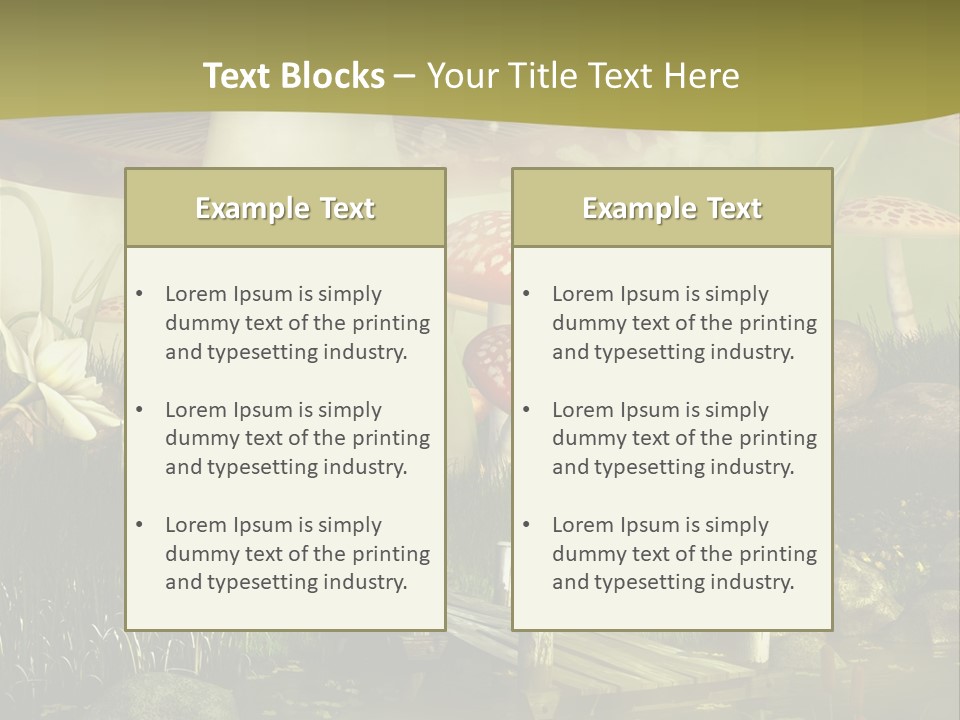 Text Blocks – Your Title Text Here

Example Text

• Lorem Ipsum is simply dummy text of the printing and typesetting industry.

• Lorem Ipsum is simply dummy text of the printing and typesetting industry.

• Lorem Ipsum is simply dummy text of the printing and typesetting industry.

Example Text

• Lorem Ipsum is simply dummy text of the printing and typesetting industry.

• Lorem Ipsum is simply dummy text of the printing and typesetting industry.

• Lorem Ipsum is simply dummy text of the printing and typesetting industry.